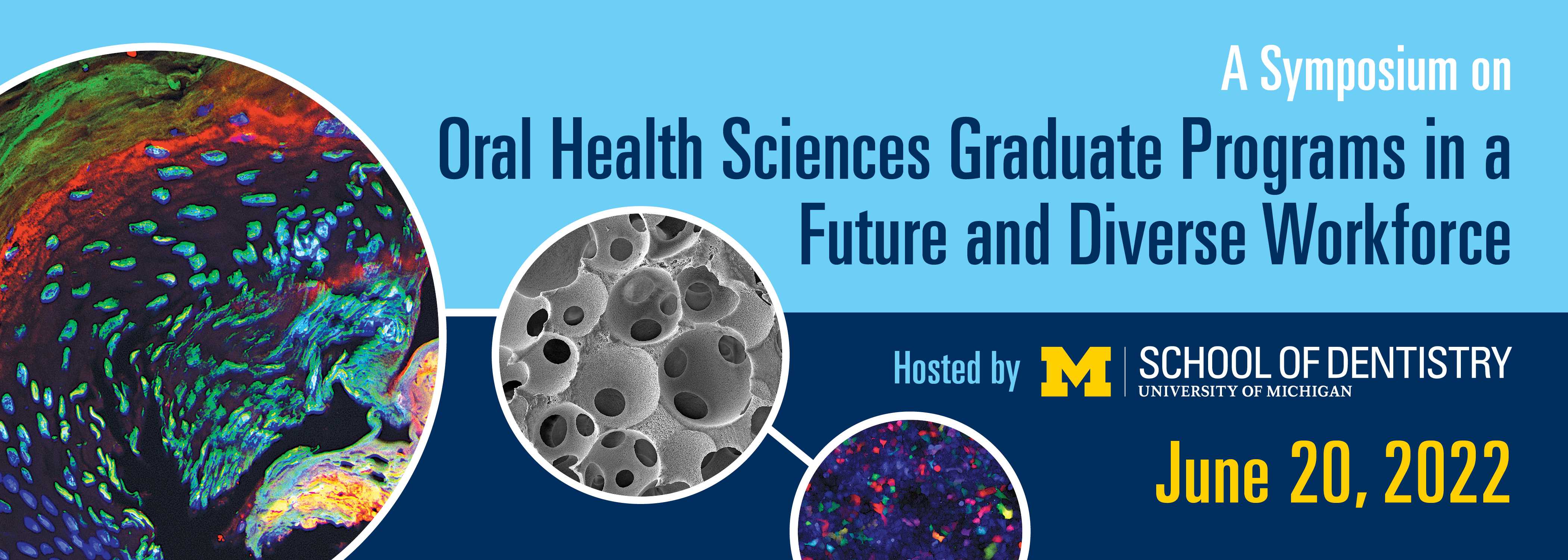 A Symposium on

Oral Health Sciences Graduate Programs in a Future and Diverse Workforce

Hosted by M SCHOOL OF DENTISTRY UNIVERSITY OF MICHIGAN

June 20, 2022